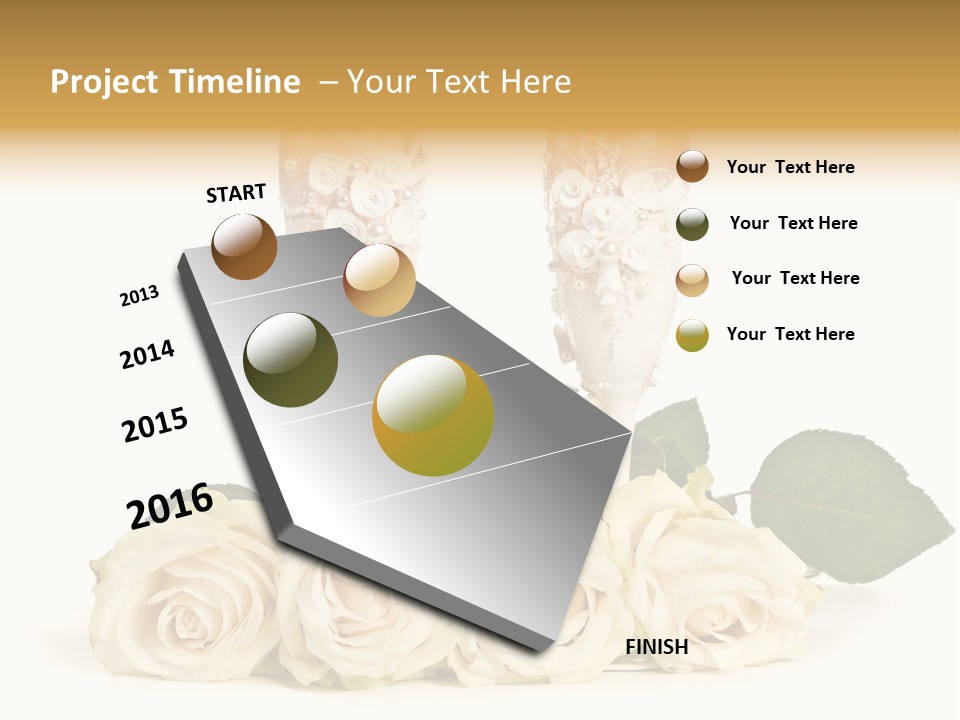 Project Timeline – Your Text Here

START

2013

2014

2015

2016

FINISH

Your Text Here

Your Text Here

Your Text Here

Your Text Here